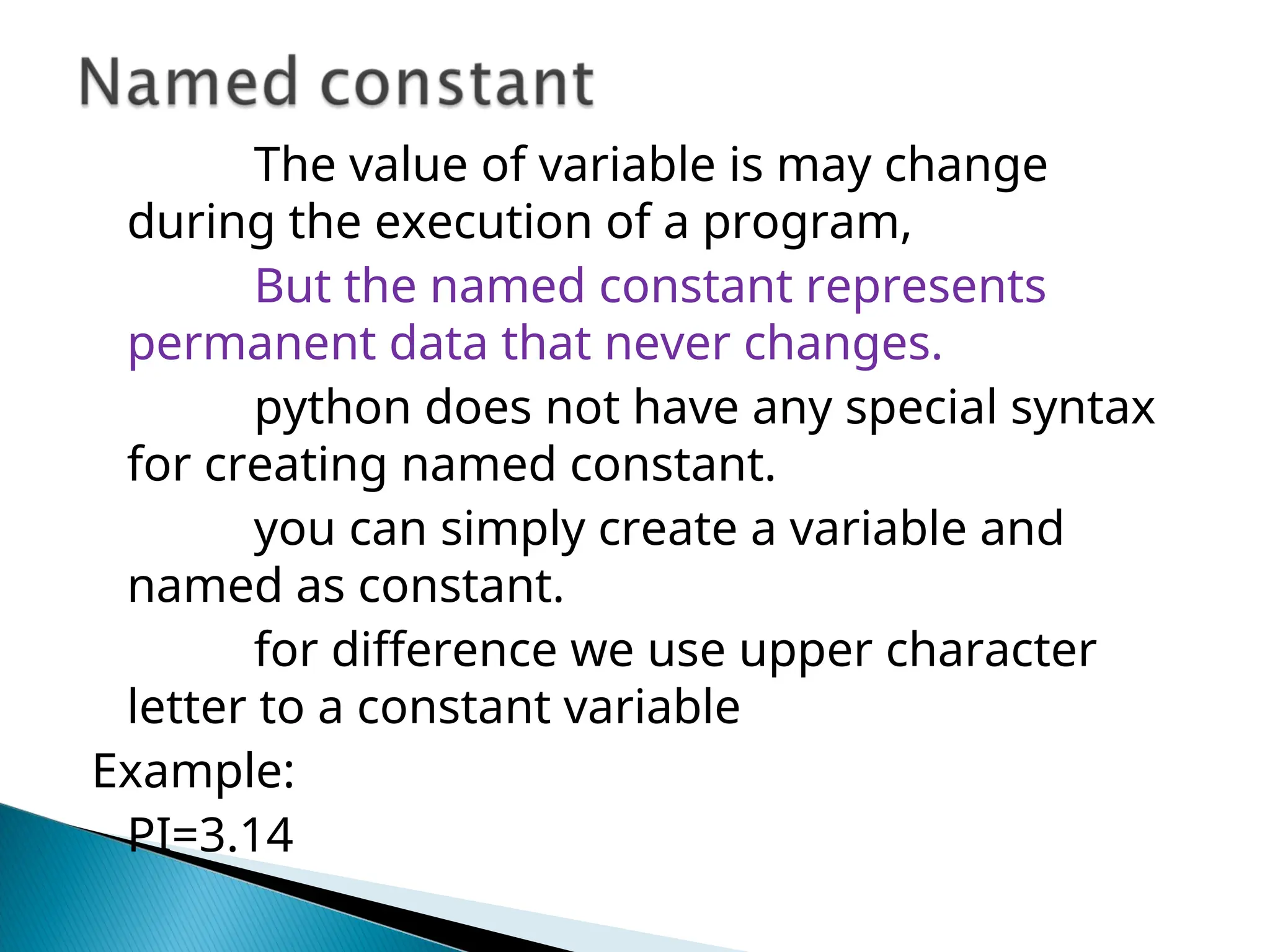 Named constant

The value of variable is may change during the execution of a program,

But the named constant represents permanent data that never changes.

python does not have any special syntax for creating named constant.

you can simply create a variable and named as constant.

for difference we use upper character letter to a constant variable

Example:

PI=3.14